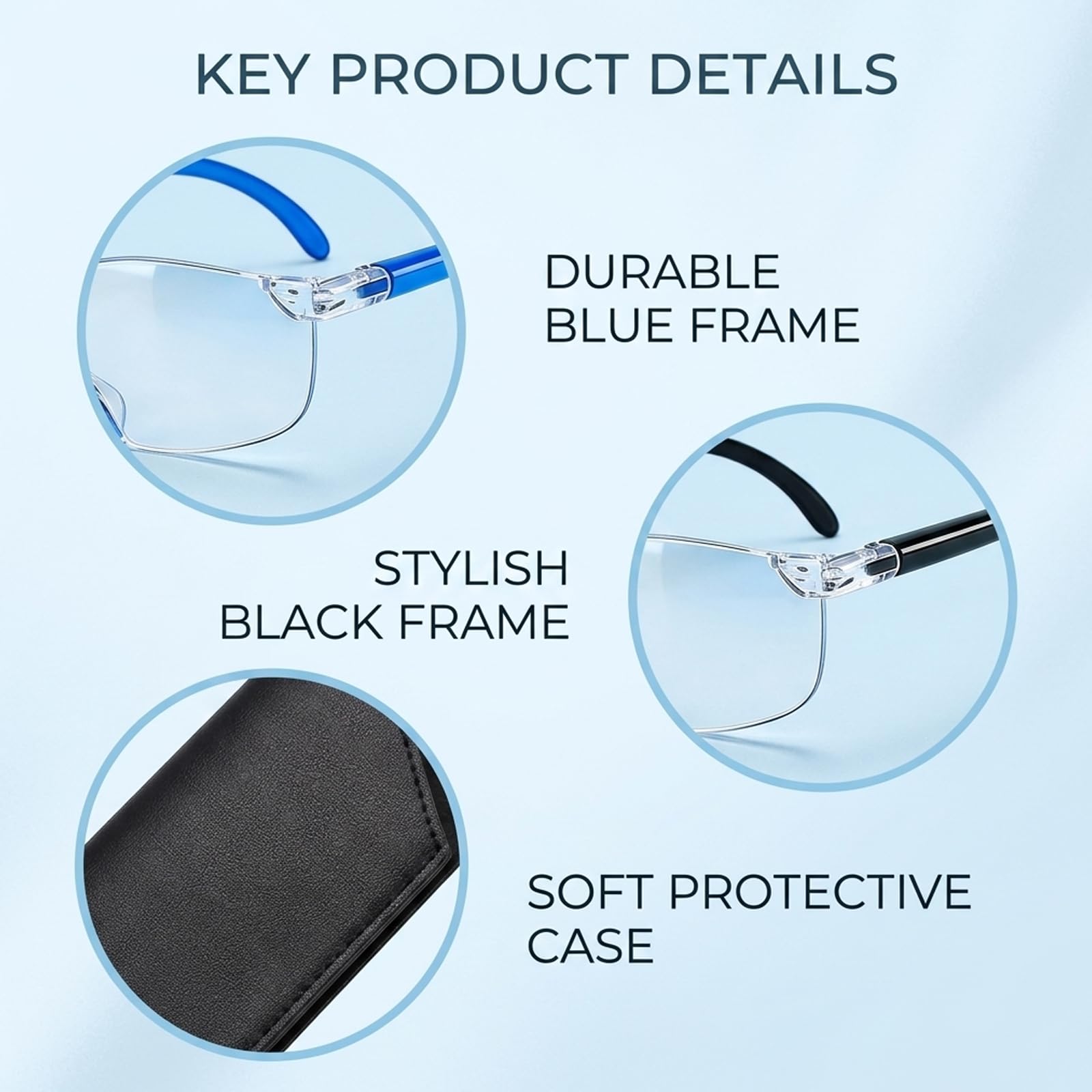 KEY PRODUCT DETAILS

DURABLE BLUE FRAME

STYLISH BLACK FRAME

SOFT PROTECTIVE CASE